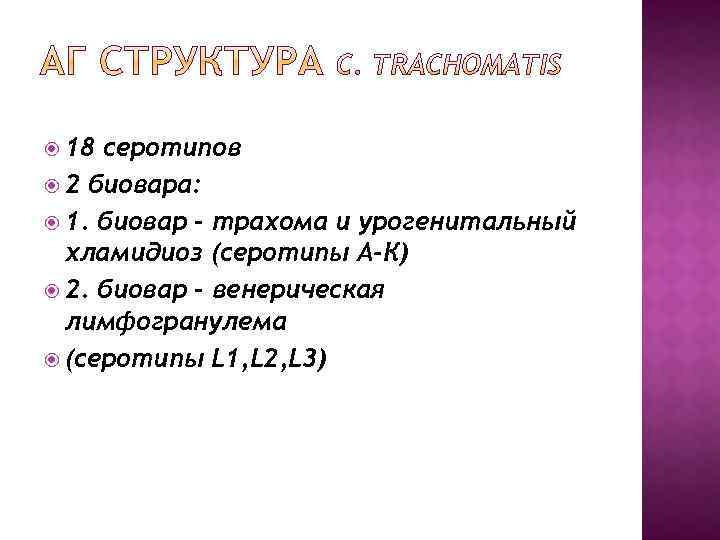 АГ СТРУКТУРА C. TRACHOMATIS

18 серотипов

2 биовара:

1. биовар – трахома и урогенитальный хламидиоз (серотипы А-К)

2. биовар – венерическая лимфогранулема

(серотипы L1,L2,L3)